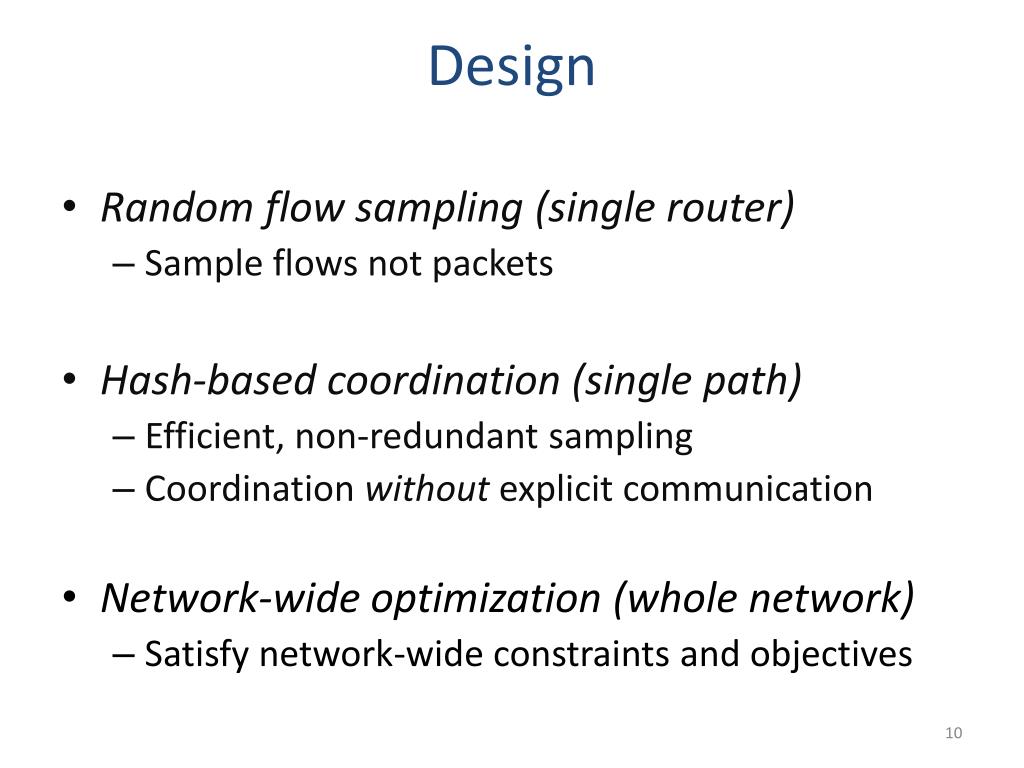 Design

• Random flow sampling (single router)
  – Sample flows not packets

• Hash-based coordination (single path)
  – Efficient, non-redundant sampling
  – Coordination without explicit communication

• Network-wide optimization (whole network)
  – Satisfy network-wide constraints and objectives

10